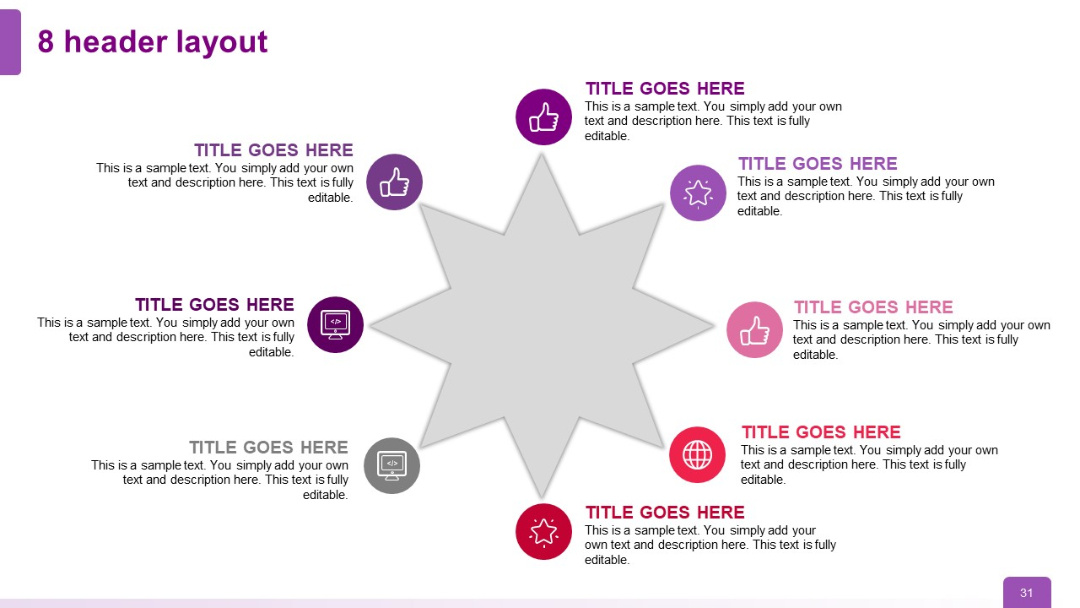 8 header layout

TITLE GOES HERE
This is a sample text. You simply add your own text and description here. This text is fully editable.

TITLE GOES HERE
This is a sample text. You simply add your own text and description here. This text is fully editable.

TITLE GOES HERE
This is a sample text. You simply add your own text and description here. This text is fully editable.

TITLE GOES HERE
This is a sample text. You simply add your own text and description here. This text is fully editable.

TITLE GOES HERE
This is a sample text. You simply add your own text and description here. This text is fully editable.

TITLE GOES HERE
This is a sample text. You simply add your own text and description here. This text is fully editable.

TITLE GOES HERE
This is a sample text. You simply add your own text and description here. This text is fully editable.

TITLE GOES HERE
This is a sample text. You simply add your own text and description here. This text is fully editable.

31